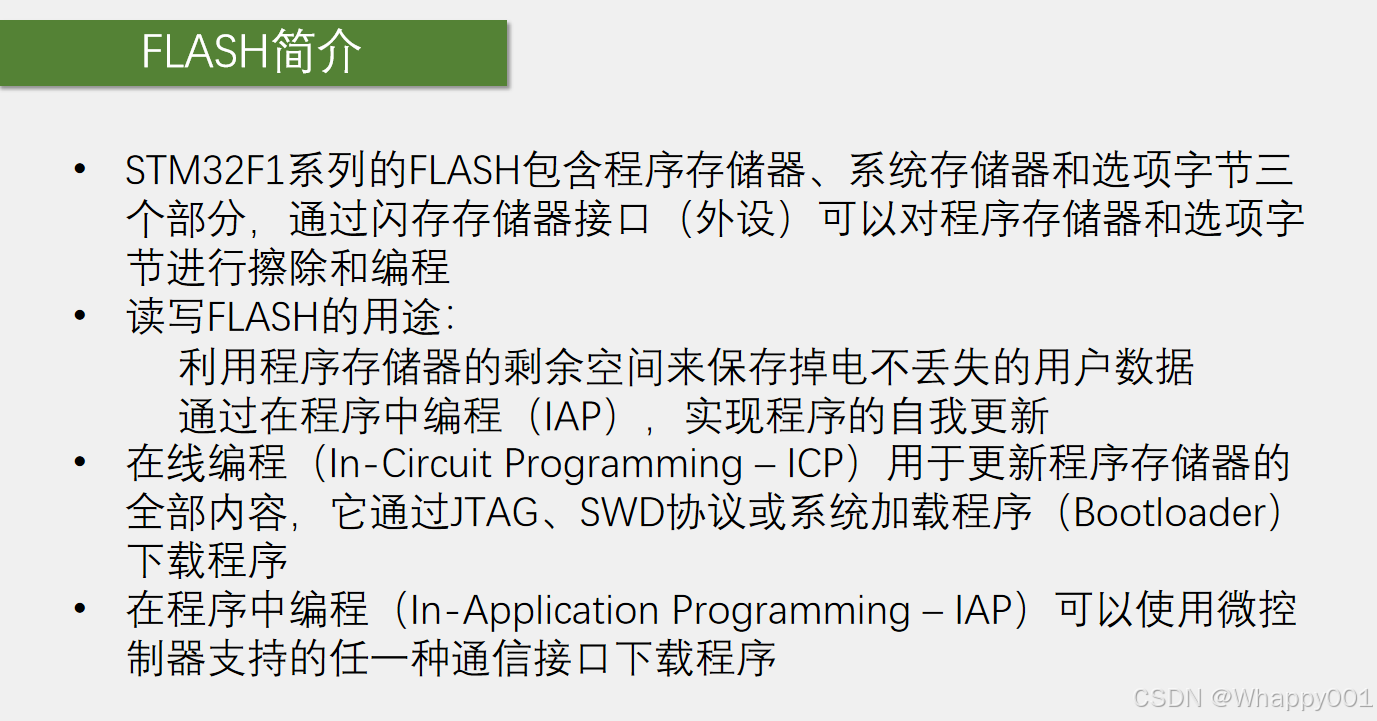 FLASH简介

• STM32F1系列的FLASH包含程序存储器、系统存储器和选项字节三个部分，通过闪存存储器接口（外设）可以对程序存储器和选项字节进行擦除和编程
• 读写FLASH的用途：
利用程序存储器的剩余空间来保存掉电不丢失的用户数据
通过在程序中编程（IAP），实现程序的自我更新
• 在线编程（In-Circuit Programming – ICP）用于更新程序存储器的全部内容，它通过JTAG、SWD协议或系统加载程序（Bootloader）下载程序
• 在程序中编程（In-Application Programming – IAP）可以使用微控制器支持的任一种通信接口下载程序

CSDN @Whappy001